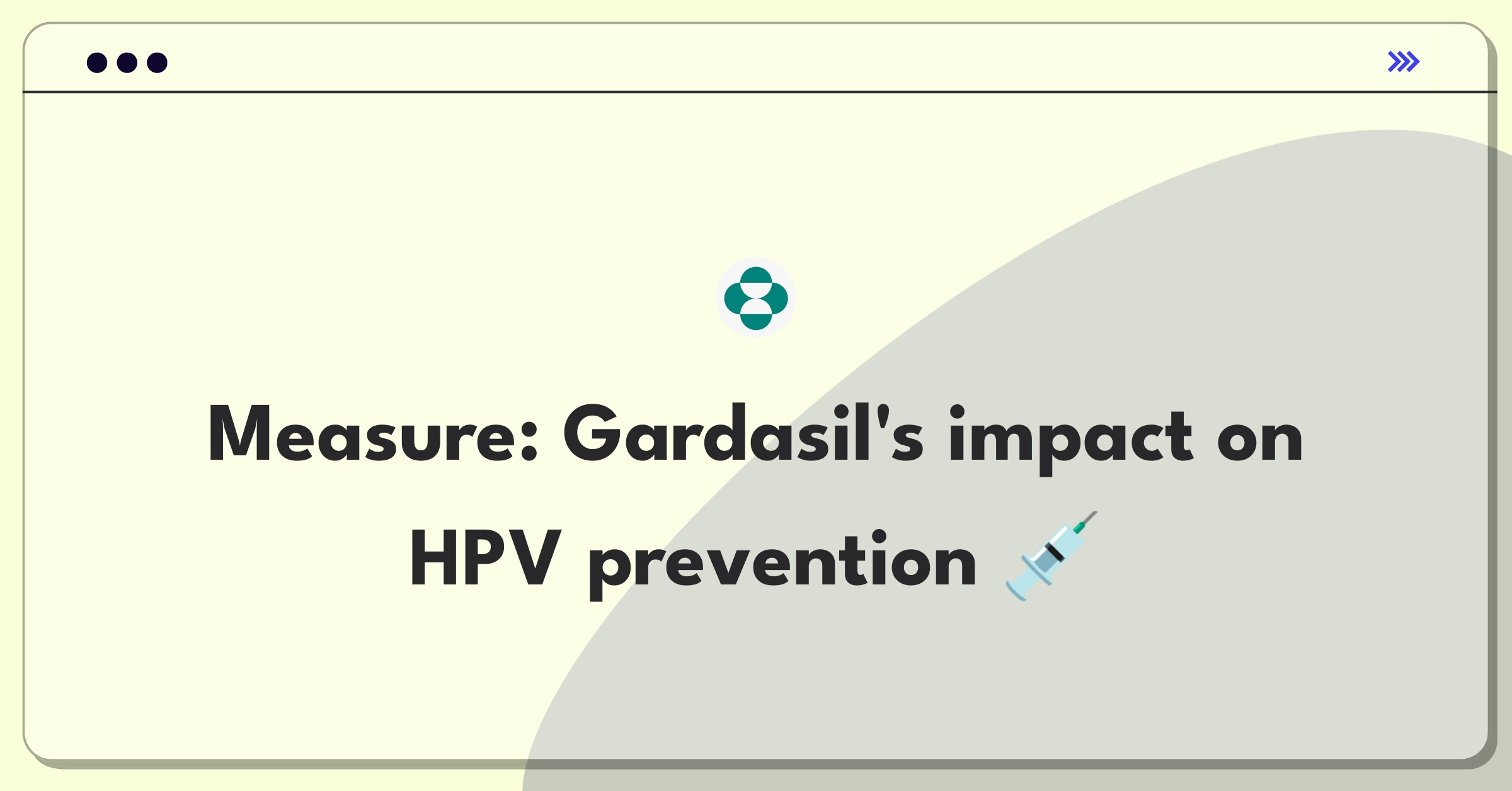 Measure: Gardasil's impact on HPV prevention 💉